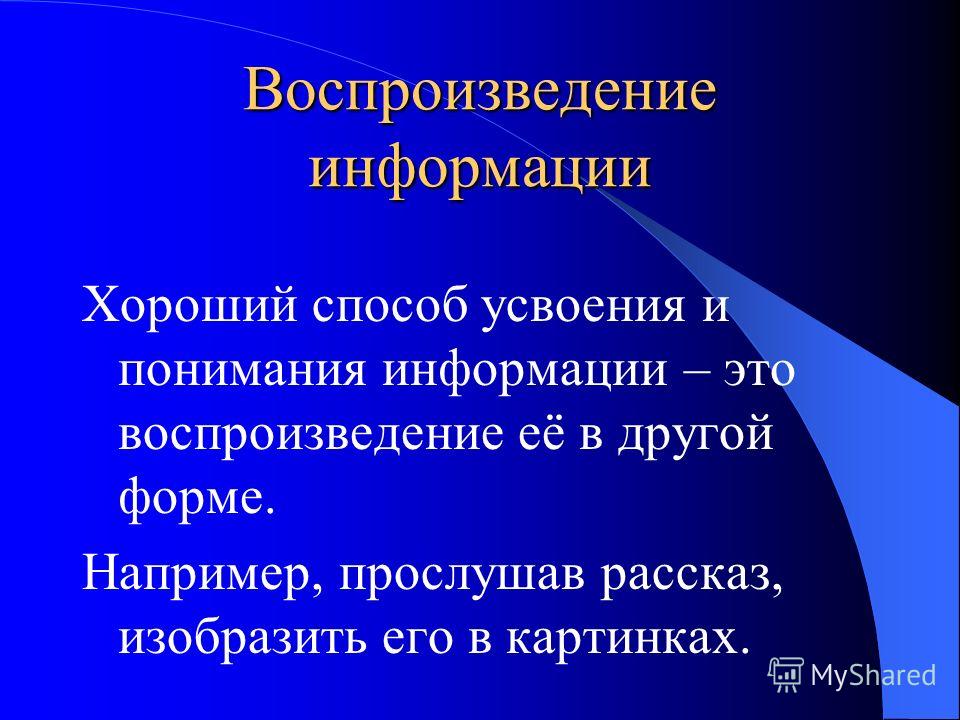 Воспроизведение информации

Хороший способ усвоения и понимания информации – это воспроизведение её в другой форме.

Например, прослушав рассказ, изобразить его в картинках.

MyShared